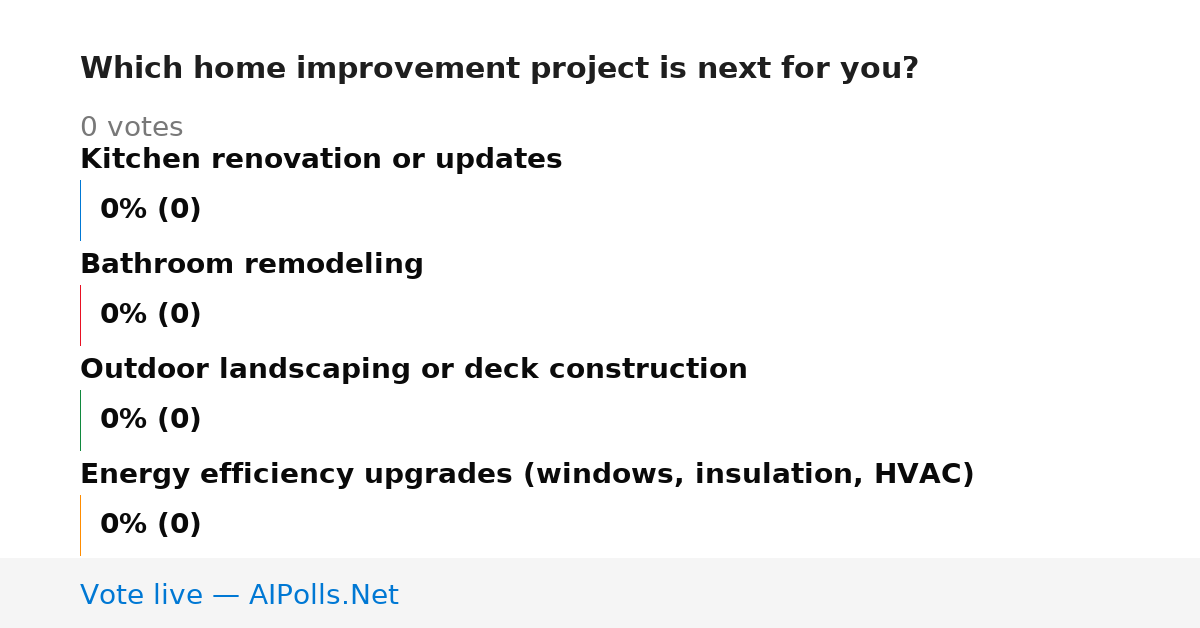 Which home improvement project is next for you?

0 votes

Kitchen renovation or updates

0% (0)

Bathroom remodeling

0% (0)

Outdoor landscaping or deck construction

0% (0)

Energy efficiency upgrades (windows, insulation, HVAC)

0% (0)

Vote live — AIPolls.Net